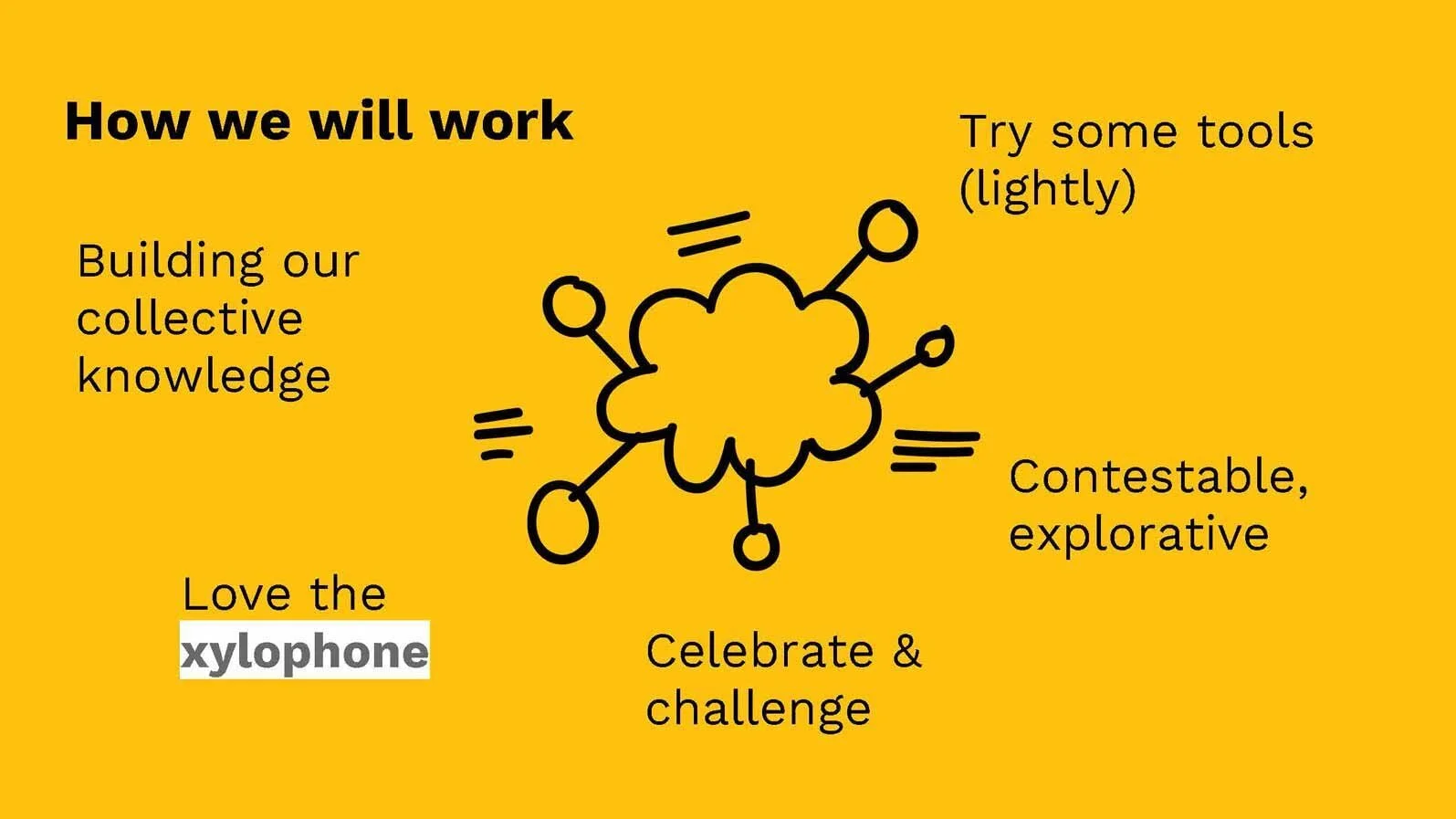 How we will work

Try some tools (lightly)

Building our collective knowledge

Contestable, explorative

Love the xylophone

Celebrate & challenge